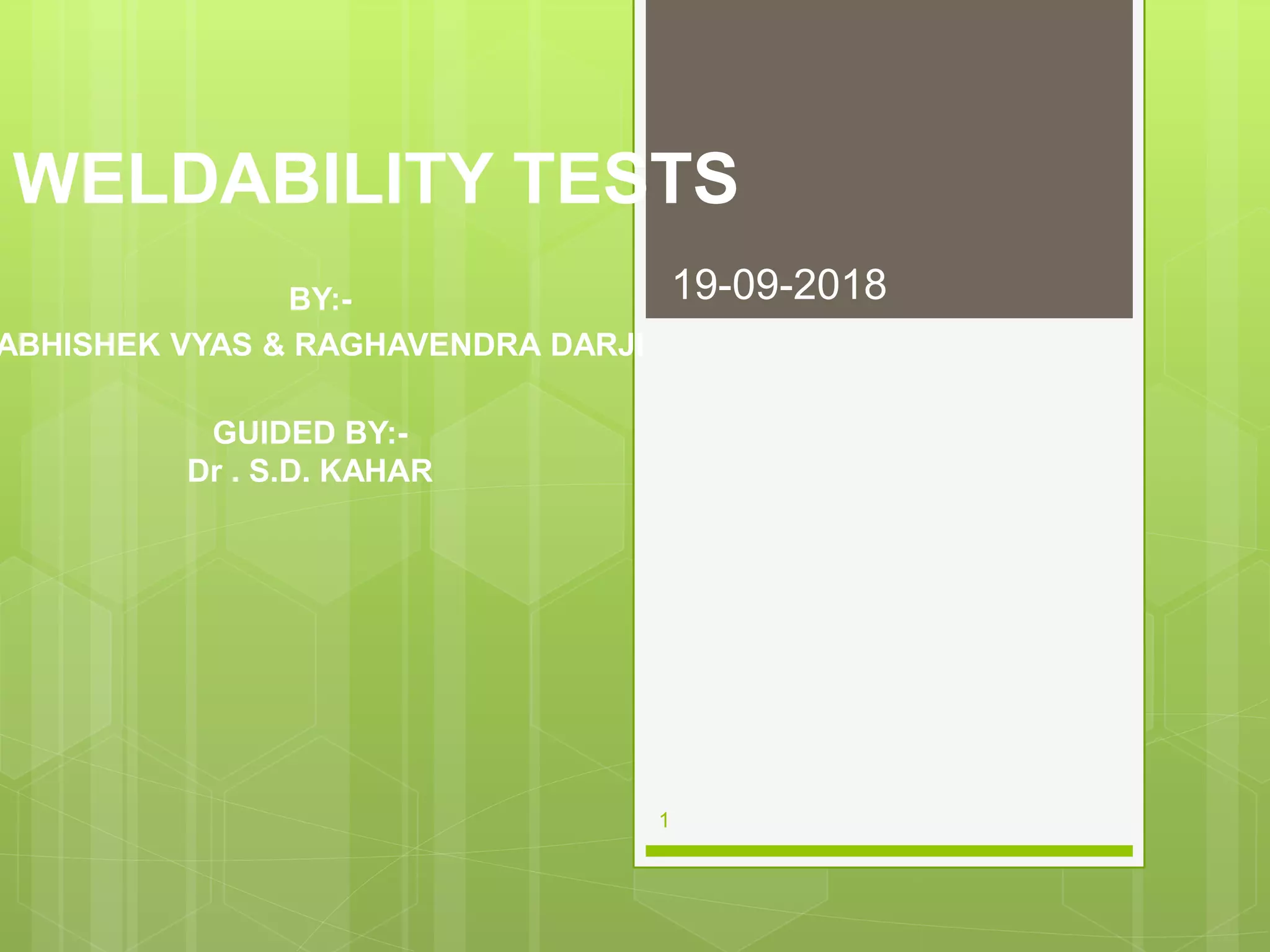 WELDABILITY TESTS

BY:-
ABHISHEK VYAS & RAGHAVENDRA DARJI

GUIDED BY:-
Dr . S.D. KAHAR

19-09-2018

1